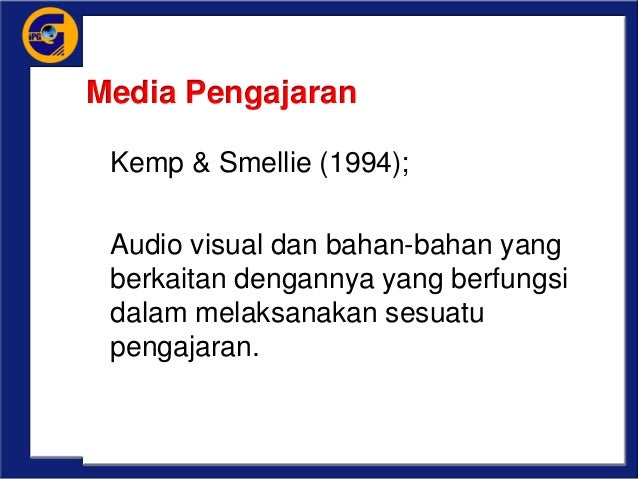 IPG

Media Pengajaran

Kemp & Smellie (1994);

Audio visual dan bahan-bahan yang berkaitan dengannya yang berfungsi dalam melaksanakan sesuatu pengajaran.